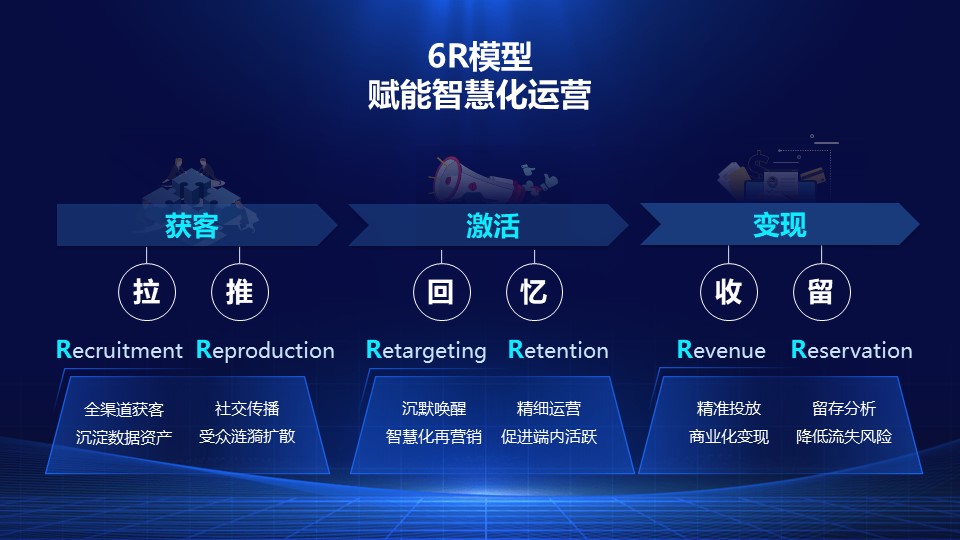 6R模型
赋能智慧化运营

获客

拉

推

Recruitment

Reproduction

全渠道获客
沉淀数据资产

社交传播
受众涟漪扩散

激活

回

忆

Retargeting

Retention

沉默唤醒
智慧化再营销

精细运营
促进端内活跃

变现

收

留

Revenue

Reservation

精准投放
商业化变现

留存分析
降低流失风险